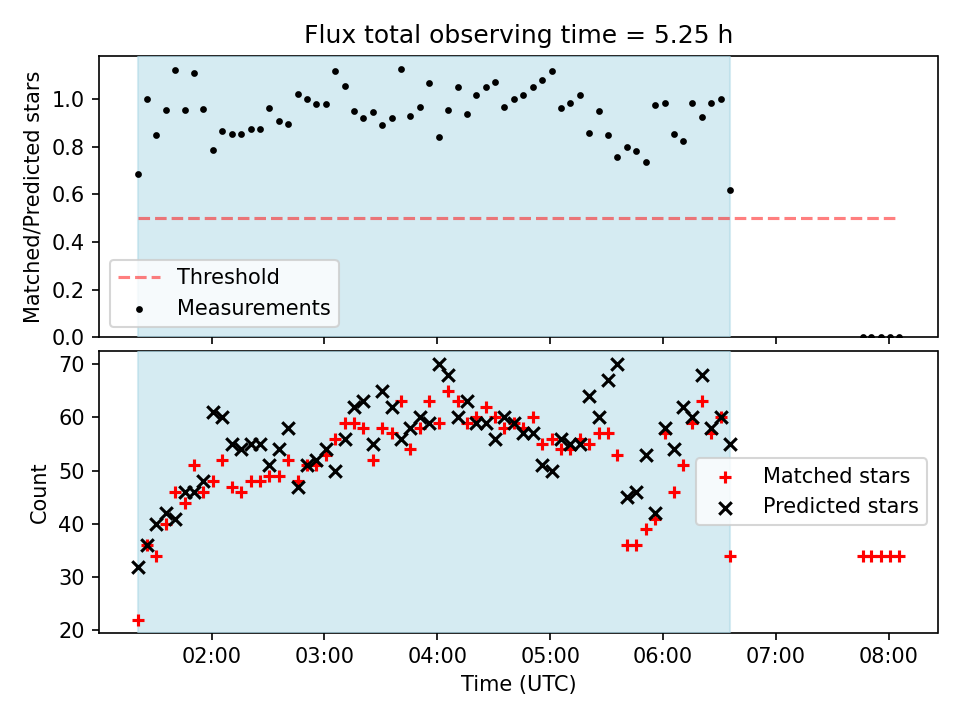 Flux total observing time = 5.25 h

Matched/Predicted stars

1.0
0.8
0.6
0.4
0.2
0.0

Threshold
Measurements

Count

70
60
50
40
30
20

Matched stars
Predicted stars

02:00
03:00
04:00
05:00
06:00
07:00
08:00

Time (UTC)